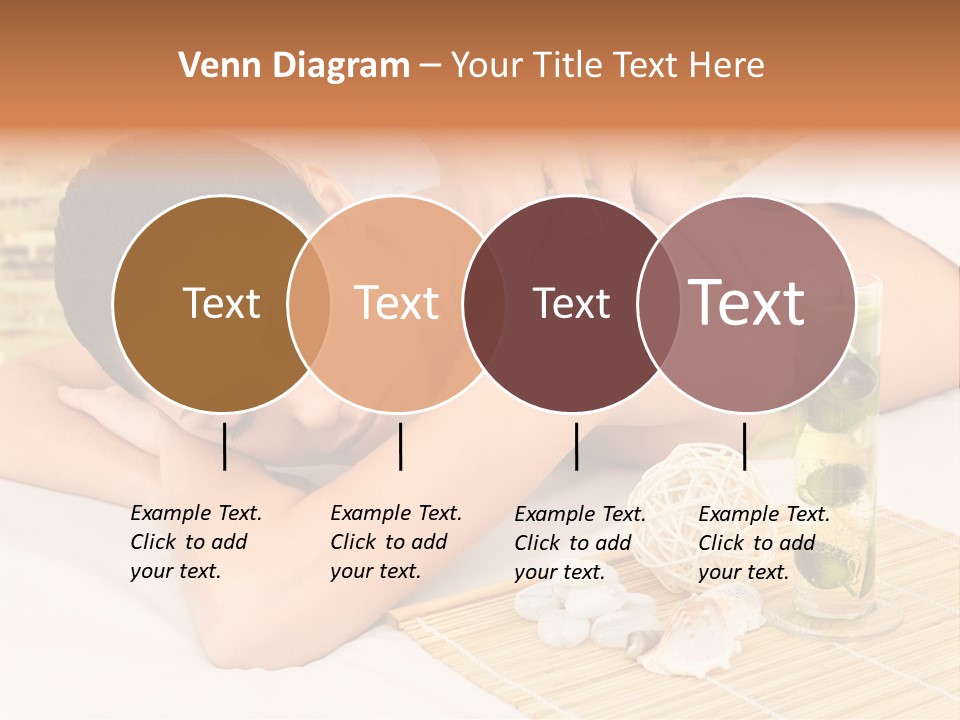 Venn Diagram – Your Title Text Here

Text

Text

Text

Text

Example Text. Click to add your text.

Example Text. Click to add your text.

Example Text. Click to add your text.

Example Text. Click to add your text.